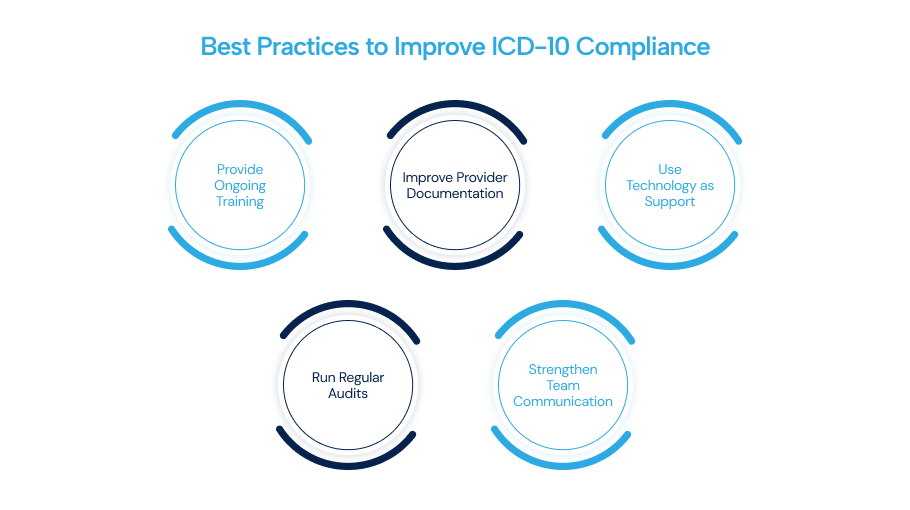 Best Practices to Improve ICD-10 Compliance

Provide Ongoing Training

Improve Provider Documentation

Use Technology as Support

Run Regular Audits

Strengthen Team Communication